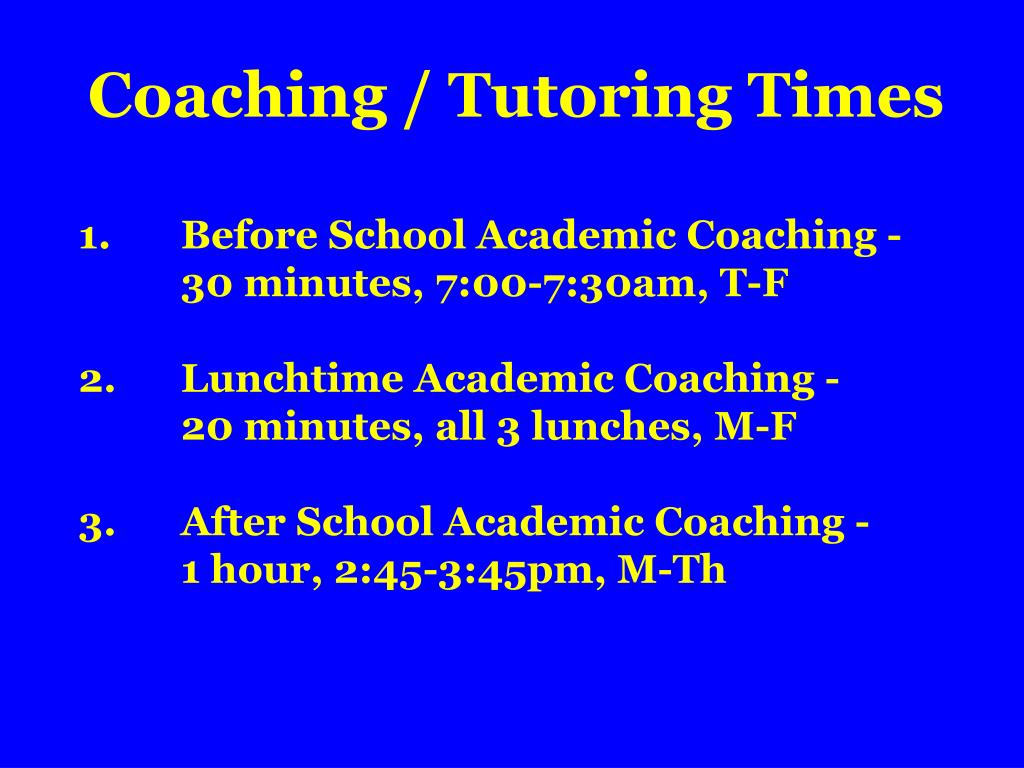 Coaching / Tutoring Times

1. Before School Academic Coaching - 30 minutes, 7:00-7:30am, T-F

2. Lunchtime Academic Coaching - 20 minutes, all 3 lunches, M-F

3. After School Academic Coaching - 1 hour, 2:45-3:45pm, M-Th